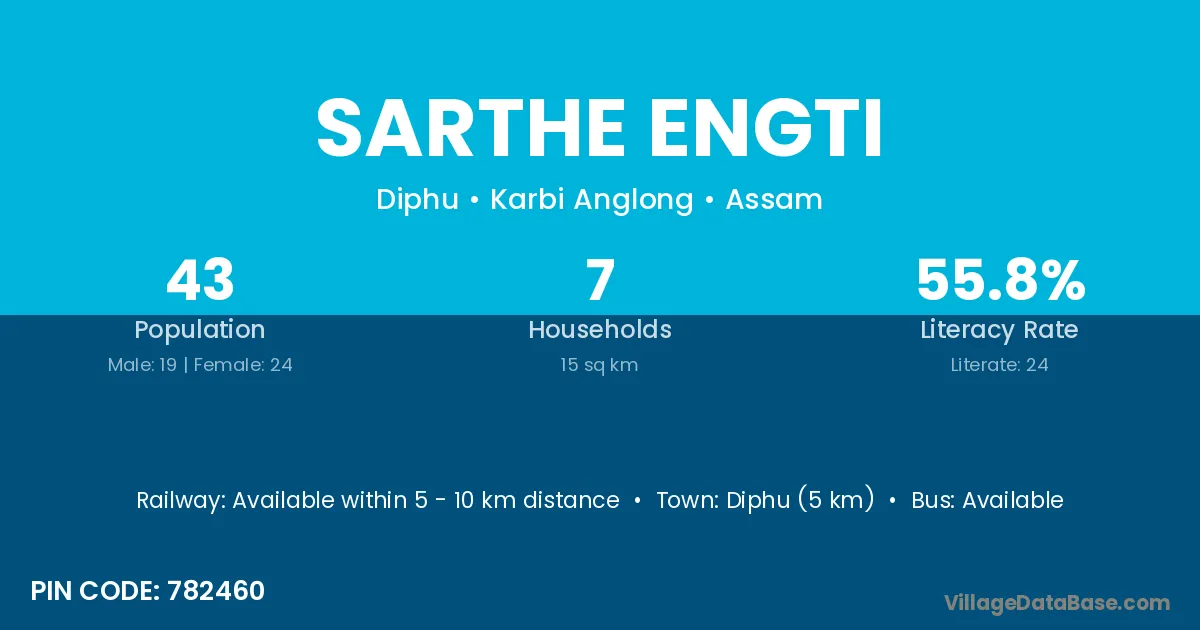 SARTHE ENGTI

Diphu • Karbi Anglong • Assam

43
Population
Male: 19 | Female: 24

7
Households
15 sq km

55.8%
Literacy Rate
Literate: 24

Railway: Available within 5 - 10 km distance • Town: Diphu (5 km) • Bus: Available

PIN CODE: 782460

VillageDataBase.com